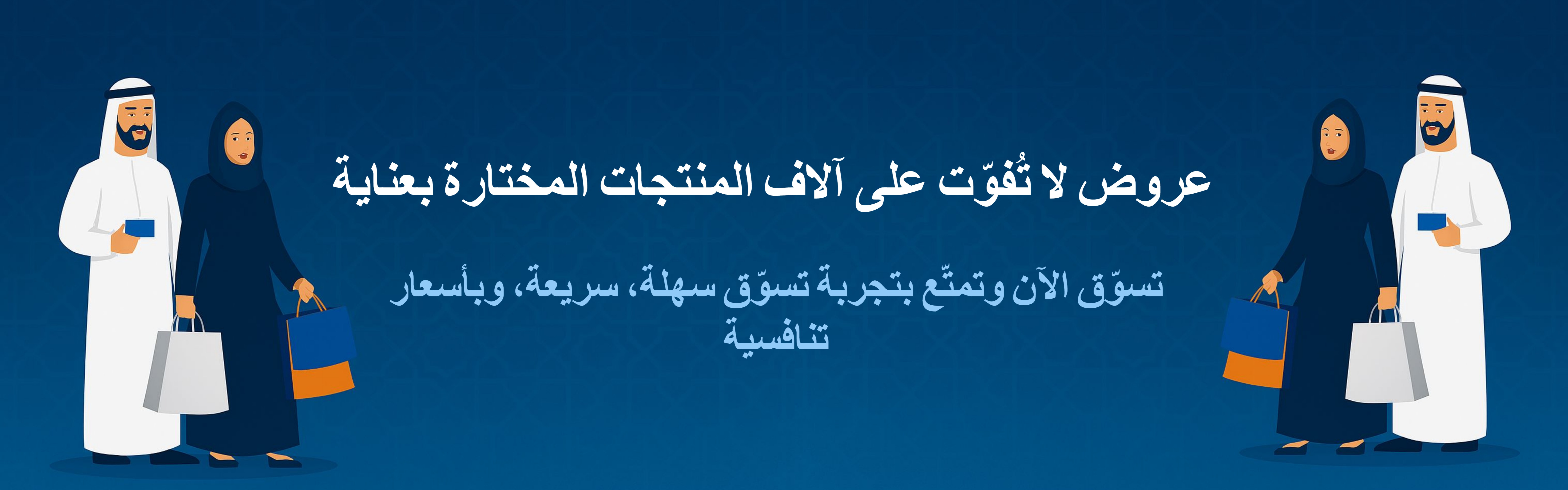 عروض لا تُفوّت على آلاف المنتجات المختارة بعناية

تسوّق الآن وتمتّع بتجربة تسوّق سهلة، سريعة، وبأسعار تنافسية